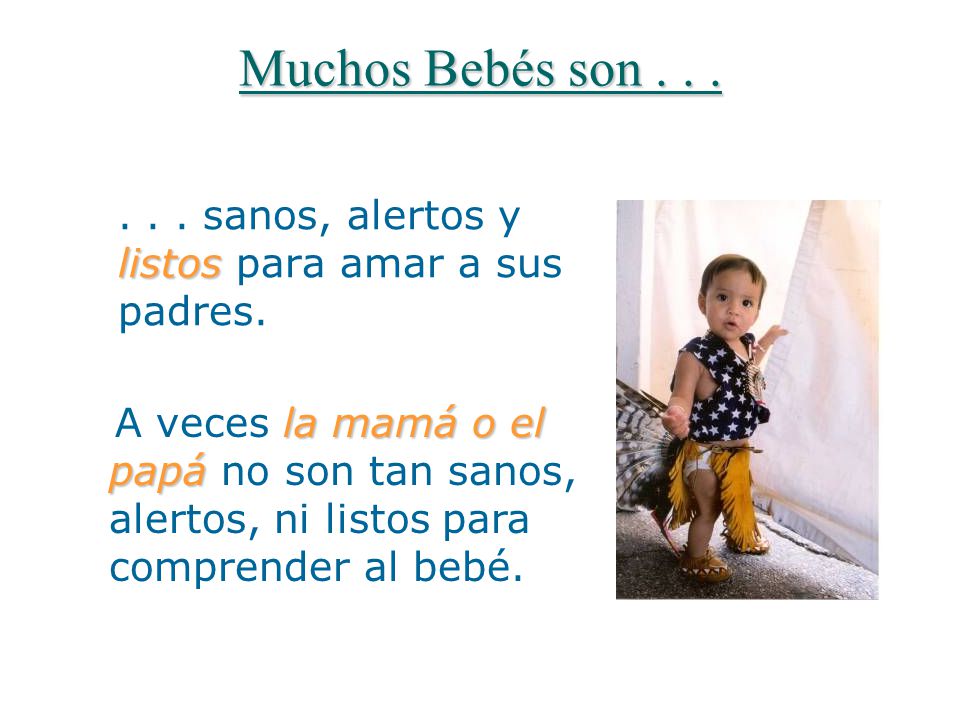 Muchos Bebés son . . .

. . . sanos, alertos y listos para amar a sus padres.

A veces la mamá o el papá no son tan sanos, alertos, ni listos para comprender al bebé.